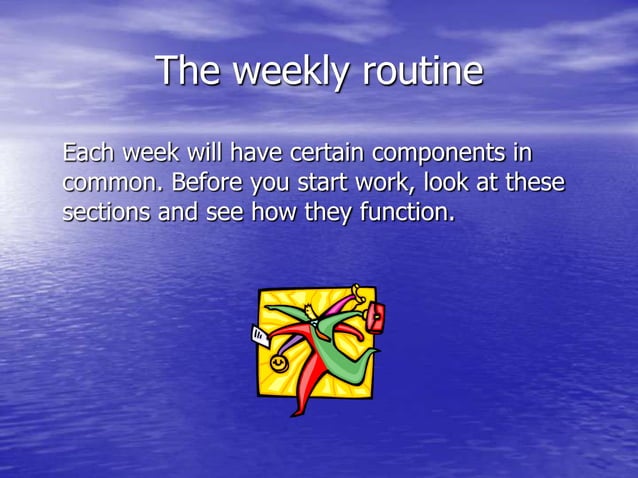 The weekly routine

Each week will have certain components in common. Before you start work, look at these sections and see how they function.